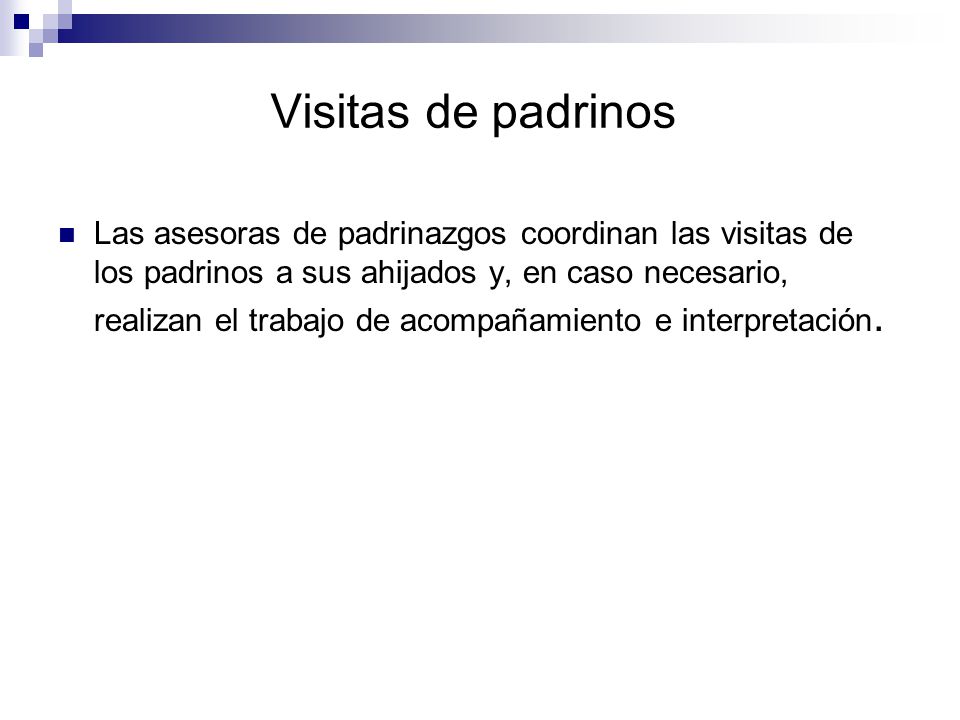 Visitas de padrinos

Las asesoras de padrinazgos coordinan las visitas de los padrinos a sus ahijados y, en caso necesario, realizan el trabajo de acompañamiento e interpretación.